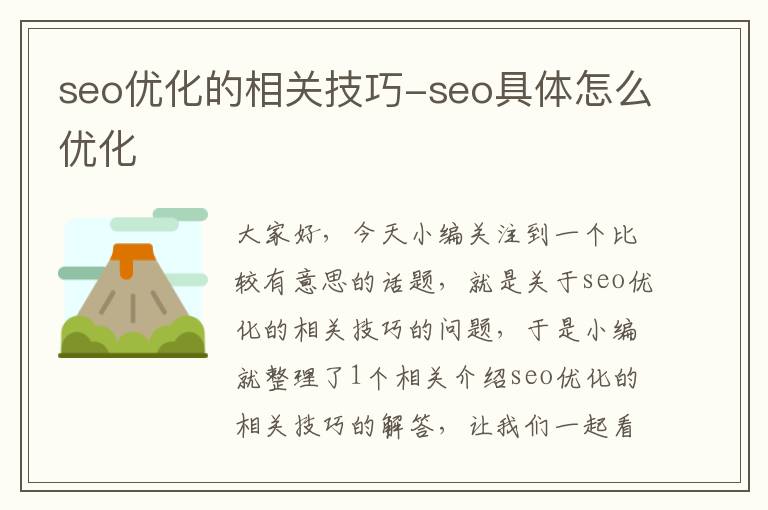 seo优化的相关技巧-seo具体怎么优化

大家好，今天小编关注到一个比较有意思的话题，就是关于seo优化的相关技巧的问题，于是小编就整理了1个相关介绍seo优化的相关技巧的解答，让我们一起看